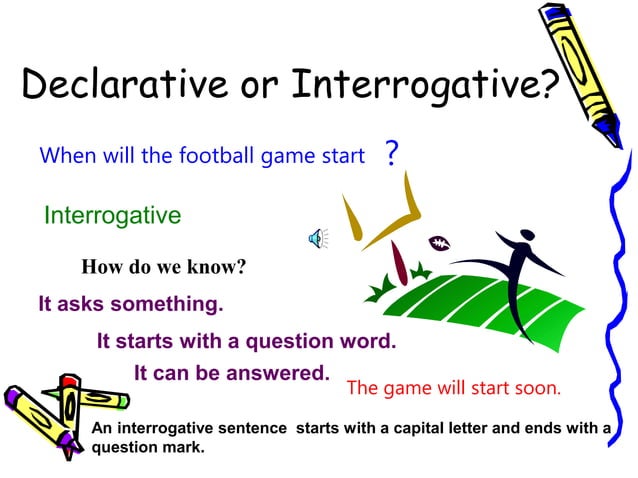 Declarative or Interrogative?

When will the football game start ?

Interrogative

How do we know?

It asks something.

It starts with a question word.

It can be answered.

The game will start soon.

An interrogative sentence starts with a capital letter and ends with a question mark.